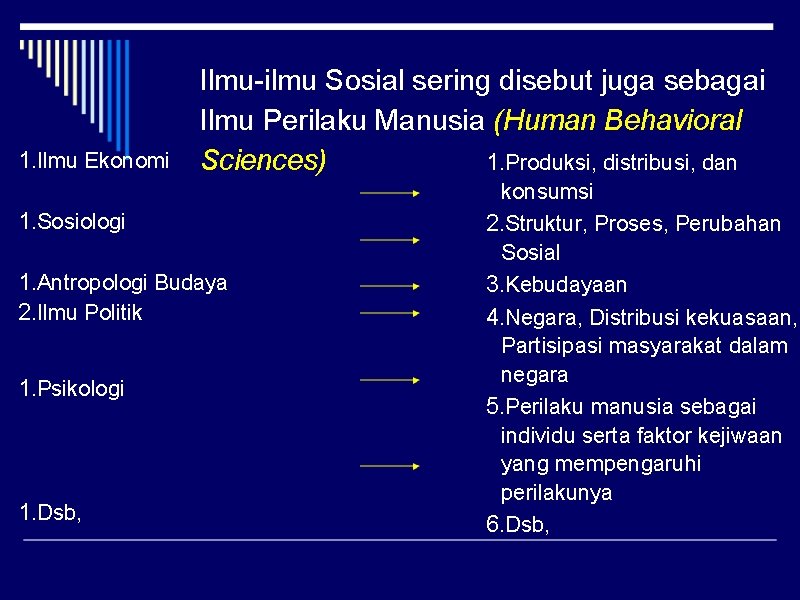 Ilmu-ilmu Sosial sering disebut juga sebagai Ilmu Perilaku Manusia (Human Behavioral Sciences)

1.Ilmu Ekonomi

1.Sosiologi

1.Antropologi Budaya
2.Ilmu Politik

1.Psikologi

1.Dsb,

1.Produksi, distribusi, dan konsumsi
2.Struktur, Proses, Perubahan Sosial
3.Kebudayaan
4.Negara, Distribusi kekuasaan, Partisipasi masyarakat dalam negara
5.Perilaku manusia sebagai individu serta faktor kejiwaan yang mempengaruhi perilakunya
6.Dsb,